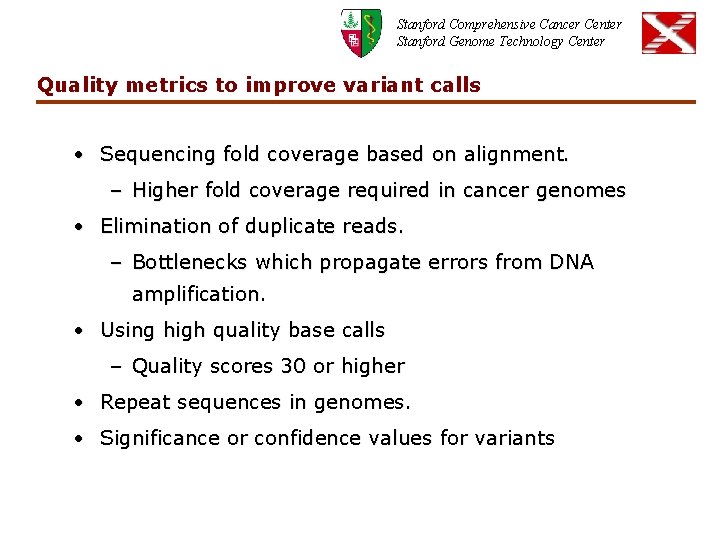 Stanford Comprehensive Cancer Center
Stanford Genome Technology Center

Quality metrics to improve variant calls

• Sequencing fold coverage based on alignment.
– Higher fold coverage required in cancer genomes
• Elimination of duplicate reads.
– Bottlenecks which propagate errors from DNA amplification.
• Using high quality base calls
– Quality scores 30 or higher
• Repeat sequences in genomes.
• Significance or confidence values for variants